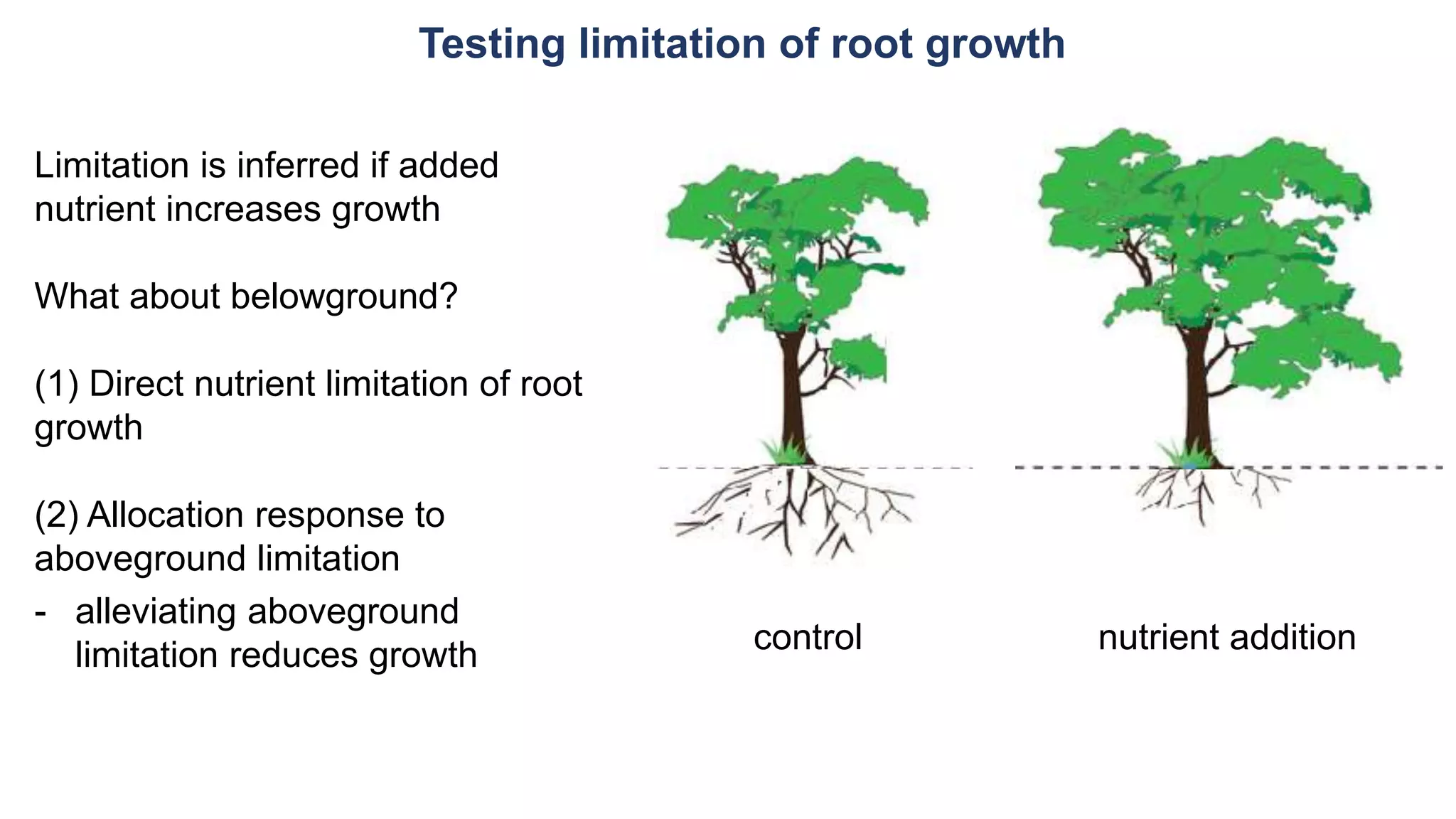 Testing limitation of root growth

Limitation is inferred if added nutrient increases growth

What about belowground?

(1) Direct nutrient limitation of root growth

(2) Allocation response to aboveground limitation

- alleviating aboveground limitation reduces growth

control

nutrient addition